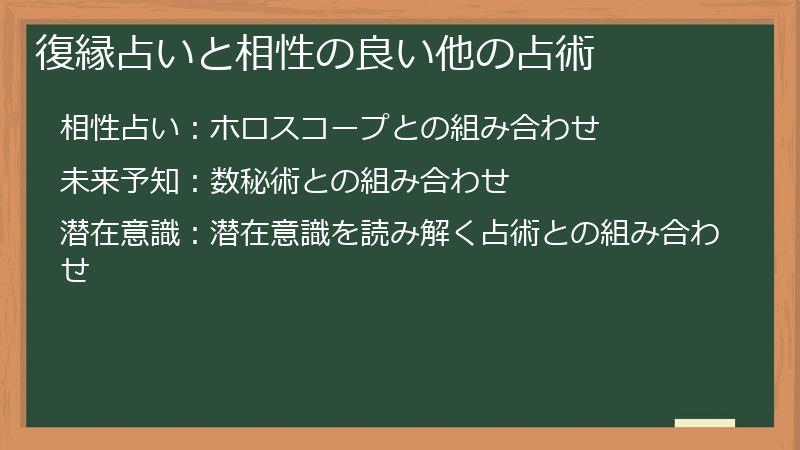 復縁占いと相性の良い他の占術

相性占い：ホロスコープとの組み合わせ

未来予知：数秘術との組み合わせ

潜在意識：潜在意識を読み解く占術との組み合わせ